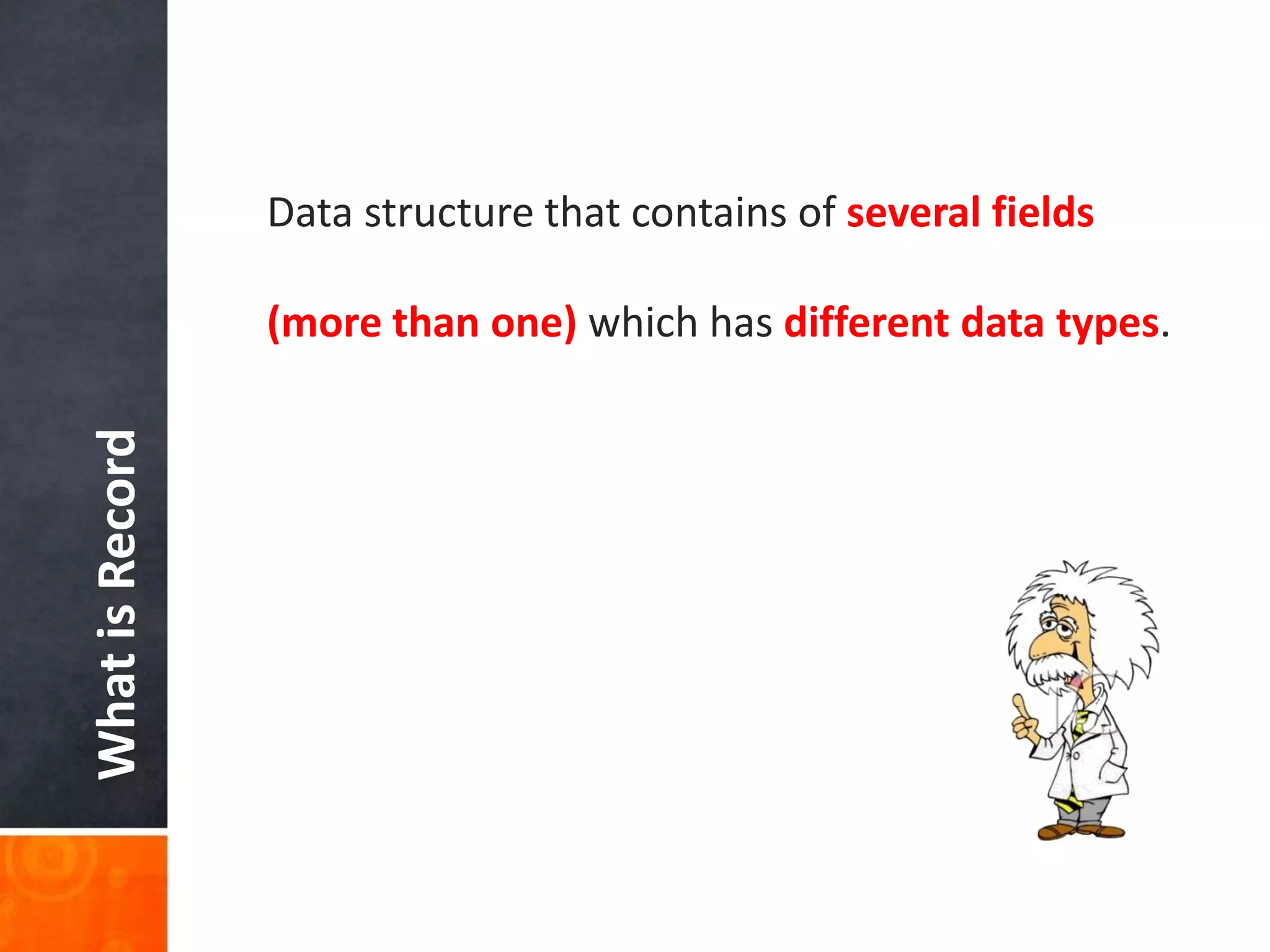 What is Record

Data structure that contains of several fields (more than one) which has different data types.